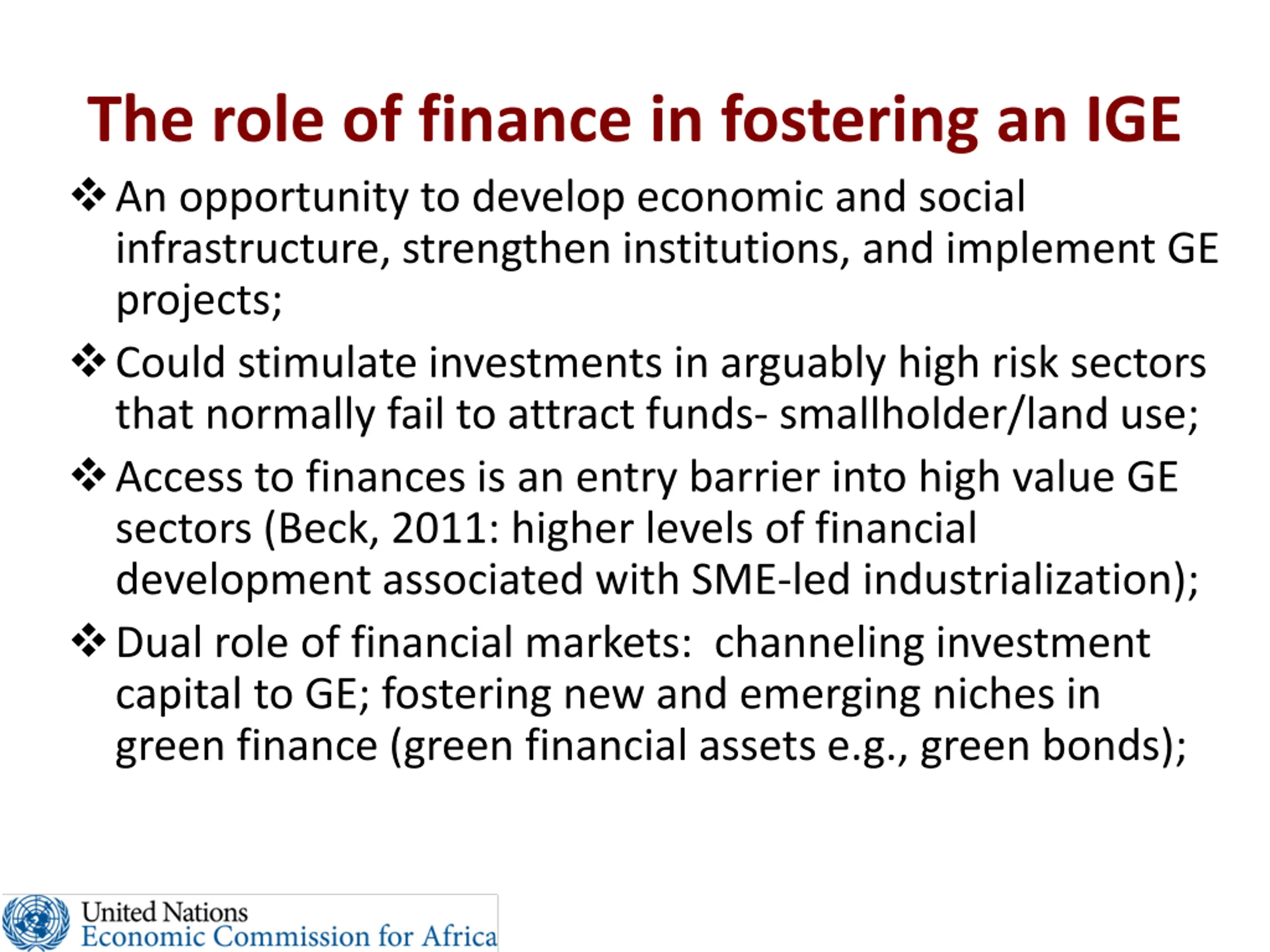 The role of finance in fostering an IGE

❖ An opportunity to develop economic and social infrastructure, strengthen institutions, and implement GE projects;

❖ Could stimulate investments in arguably high risk sectors that normally fail to attract funds- smallholder/land use;

❖ Access to finances is an entry barrier into high value GE sectors (Beck, 2011: higher levels of financial development associated with SME-led industrialization);

❖ Dual role of financial markets: channeling investment capital to GE; fostering new and emerging niches in green finance (green financial assets e.g., green bonds);

United Nations
Economic Commission for Africa